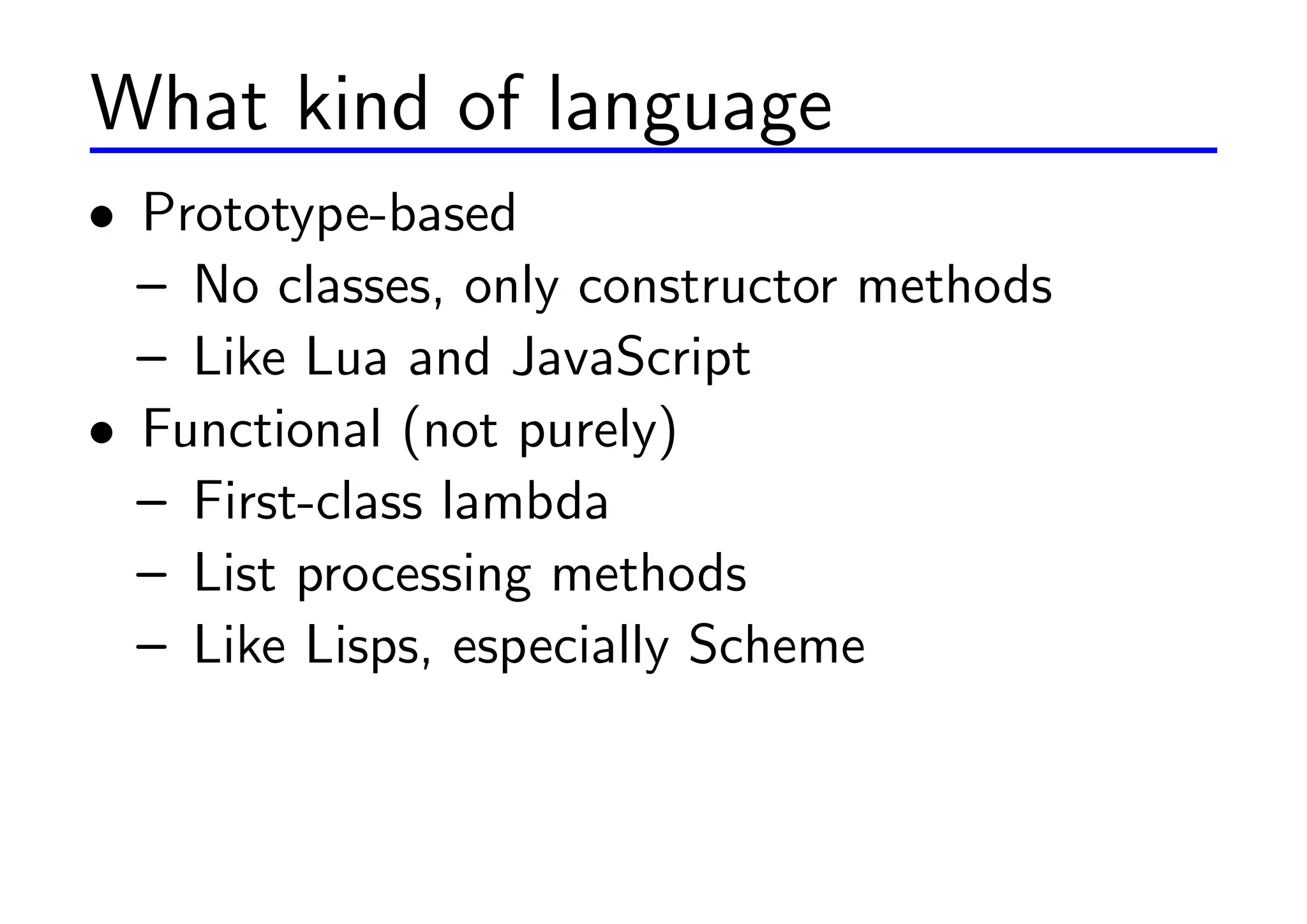 What kind of language

• Prototype-based
  – No classes, only constructor methods
  – Like Lua and JavaScript
• Functional (not purely)
  – First-class lambda
  – List processing methods
  – Like Lisps, especially Scheme